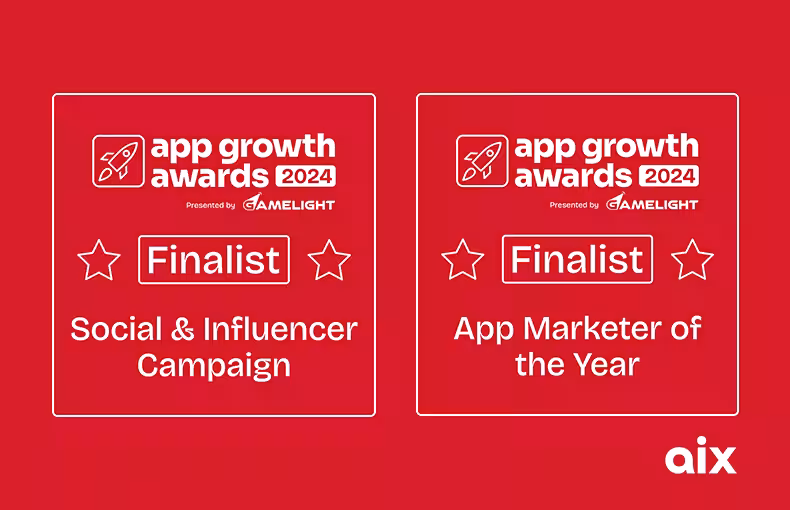 app growth awards 2024
Presented by GAMELIGHT

Finalist

Social & Influencer Campaign

app growth awards 2024
Presented by GAMELIGHT

Finalist

App Marketer of the Year

aix